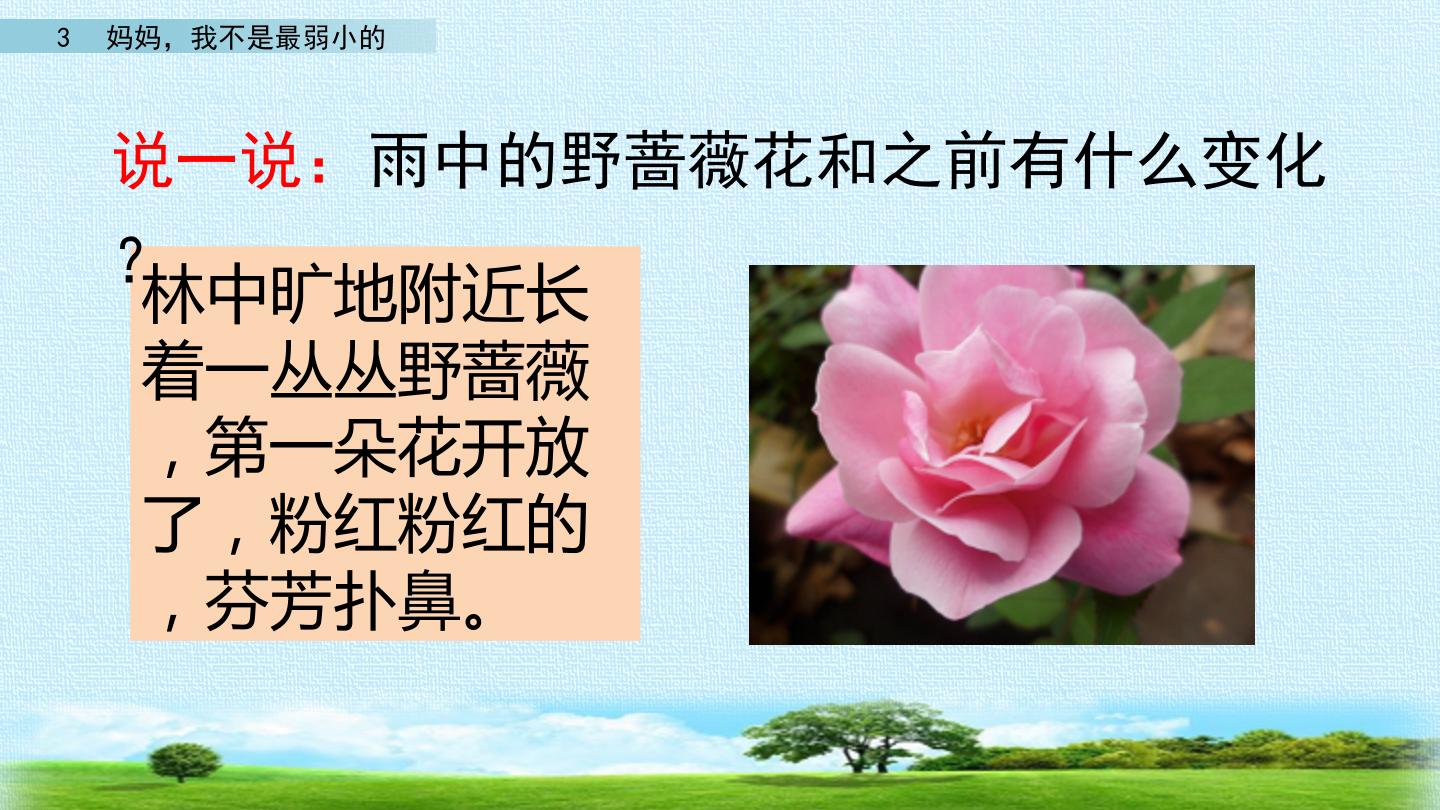 3　妈妈，我不是最弱小的

说一说：雨中的野蔷薇花和之前有什么变化？

林中旷地附近长着一丛丛野蔷薇，第一朵花开放了，粉红粉红的，芬芳扑鼻。